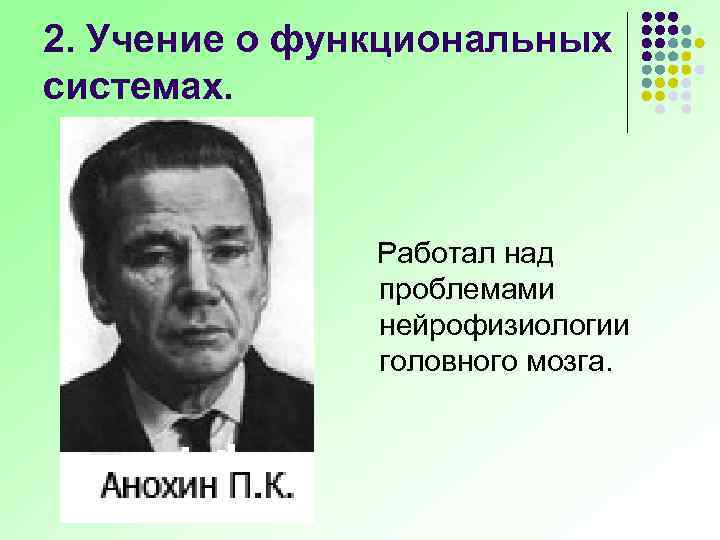 2. Учение о функциональных системах.

Анохин П.К.

Работал над проблемами нейрофизиологии головного мозга.